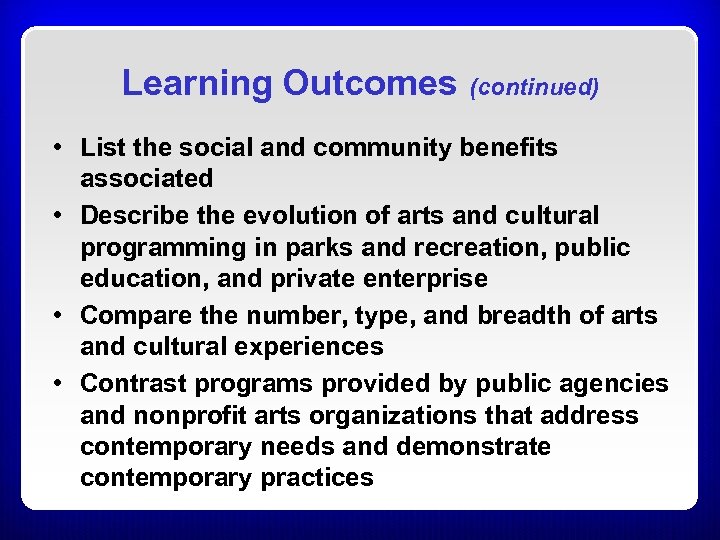 Learning Outcomes (continued)

• List the social and community benefits associated

• Describe the evolution of arts and cultural programming in parks and recreation, public education, and private enterprise

• Compare the number, type, and breadth of arts and cultural experiences

• Contrast programs provided by public agencies and nonprofit arts organizations that address contemporary needs and demonstrate contemporary practices